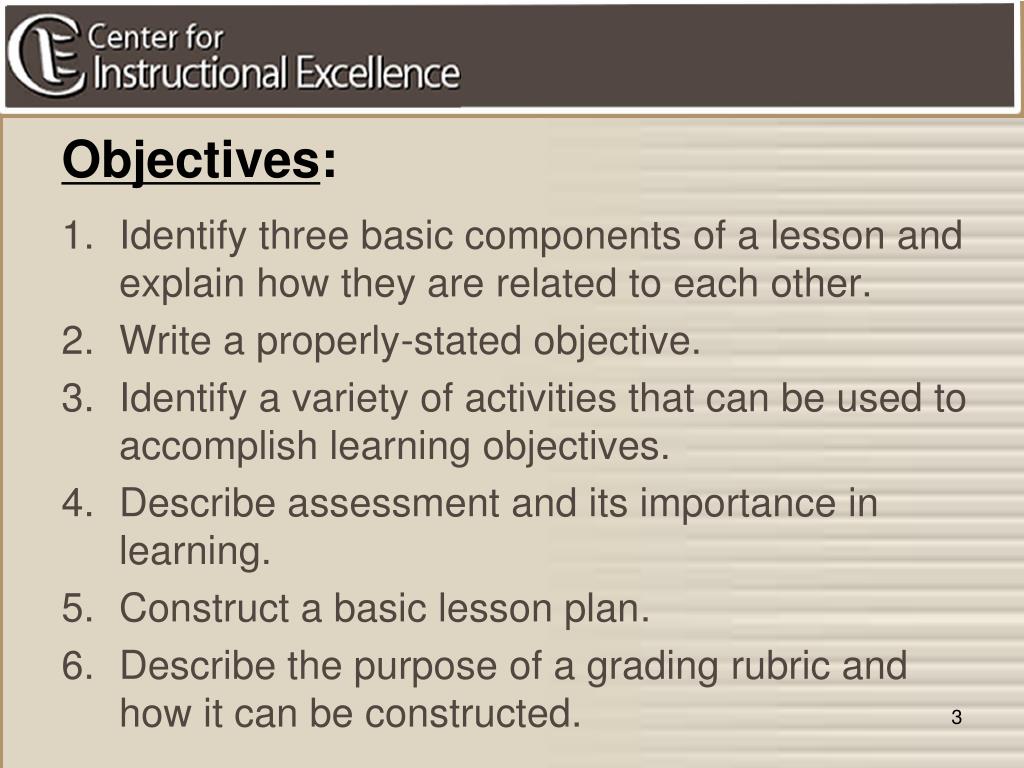 Center for Instructional Excellence

Objectives:

1. Identify three basic components of a lesson and explain how they are related to each other.
2. Write a properly-stated objective.
3. Identify a variety of activities that can be used to accomplish learning objectives.
4. Describe assessment and its importance in learning.
5. Construct a basic lesson plan.
6. Describe the purpose of a grading rubric and how it can be constructed.

3